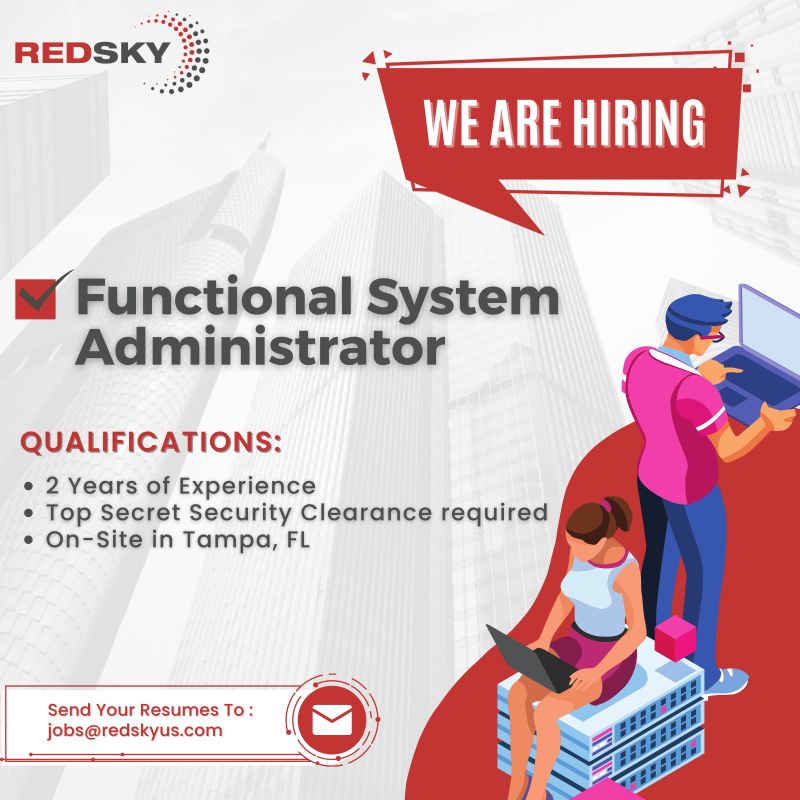 REDSKY

WE ARE HIRING

Functional System Administrator

QUALIFICATIONS:

• 2 Years of Experience
• Top Secret Security Clearance required
• On-Site in Tampa, FL

Send Your Resumes To : jobs@redskyus.com